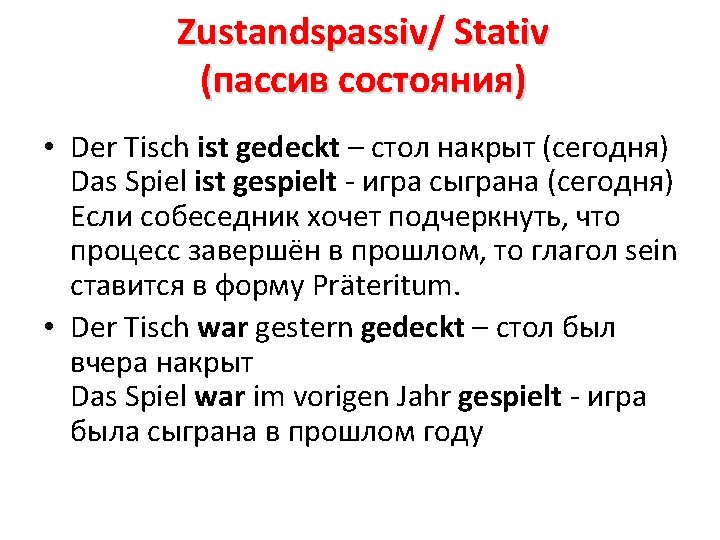 Zustandspassiv/ Stativ
(пассив состояния)

• Der Tisch ist gedeckt – стол накрыт (сегодня)
Das Spiel ist gespielt - игра сыграна (сегодня)
Если собеседник хочет подчеркнуть, что процесс завершён в прошлом, то глагол sein ставится в форму Präteritum.

• Der Tisch war gestern gedeckt – стол был вчера накрыт
Das Spiel war im vorigen Jahr gespielt - игра была сыграна в прошлом году